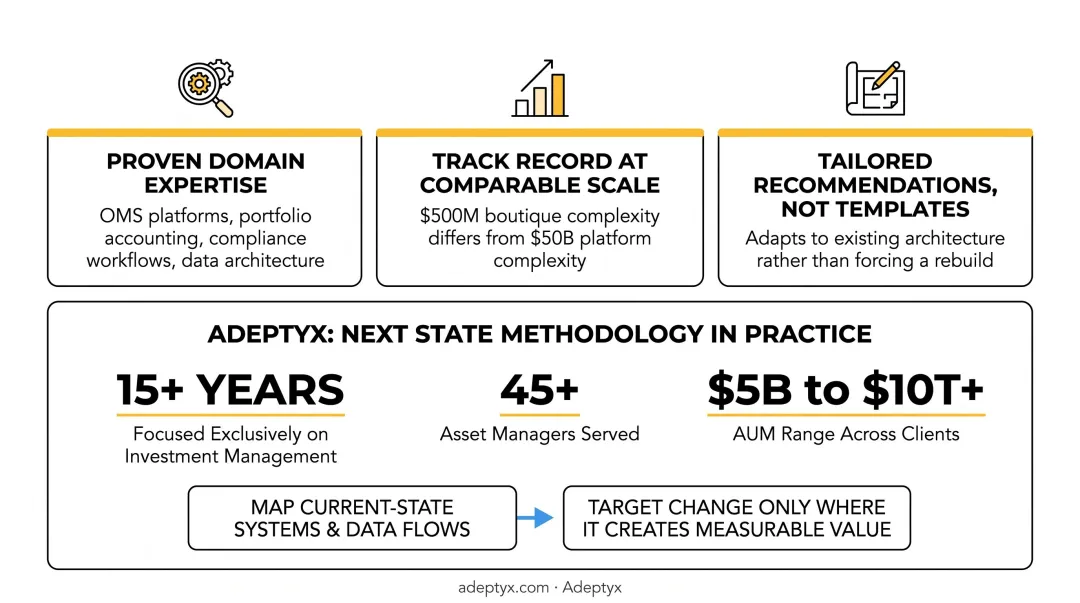 PROVEN DOMAIN EXPERTISE

OMS platforms, portfolio accounting, compliance workflows, data architecture

TRACK RECORD AT COMPARABLE SCALE

\$500M boutique complexity differs from \$50B platform complexity

TAILORED RECOMMENDATIONS, NOT TEMPLATES

Adapts to existing architecture rather than forcing a rebuild

ADEPTYX: NEXT STATE METHODOLOGY IN PRACTICE

15+ YEARS

Focused Exclusively on Investment Management

45+

Asset Managers Served

\$5B to \$10T+

AUM Range Across Clients

MAP CURRENT-STATE SYSTEMS & DATA FLOWS

TARGET CHANGE ONLY WHERE IT CREATES MEASURABLE VALUE

adeptyx.com · Adeptyx